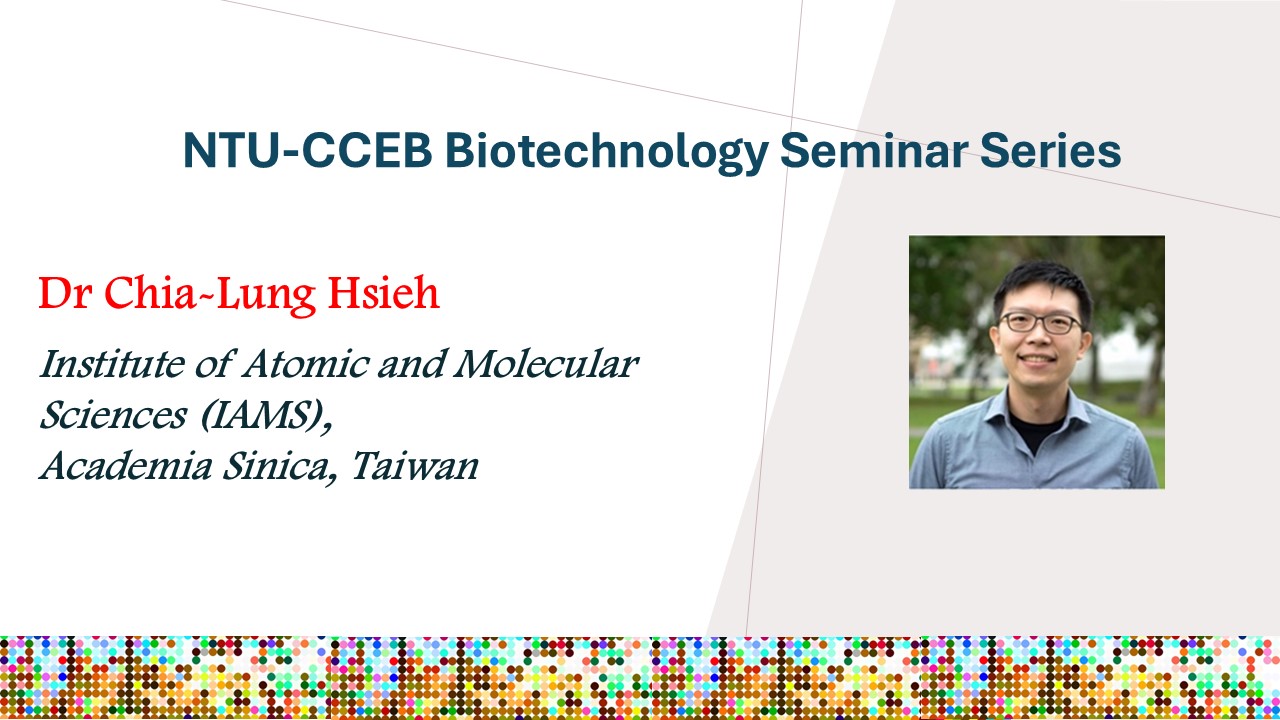 NTU-CCEB Biotechnology Seminar Series

Dr Chia-Lung Hsieh

Institute of Atomic and Molecular Sciences (IAMS), Academia Sinica, Taiwan